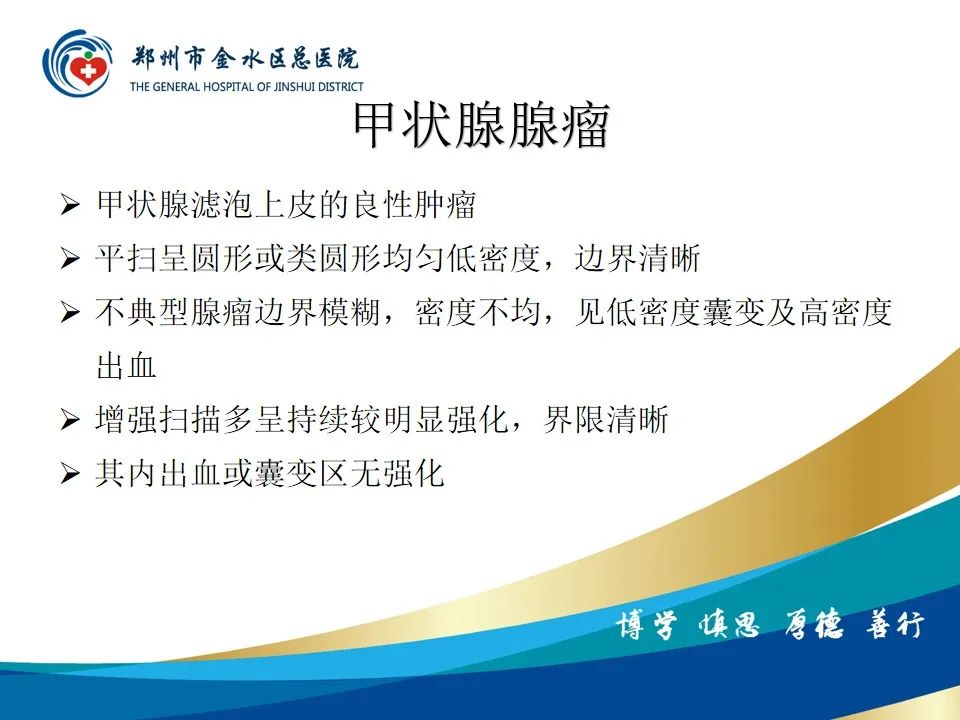 郑州市金水区总医院
THE GENERAL HOSPITAL OF JINSHUI DISTRICT

甲状腺腺瘤

➢ 甲状腺滤泡上皮的良性肿瘤
➢ 平扫呈圆形或类圆形均匀低密度，边界清晰
➢ 不典型腺瘤边界模糊，密度不均，见低密度囊变及高密度出血
➢ 增强扫描多呈持续较明显强化，界限清晰
➢ 其内出血或囊变区无强化

博学 慎思 厚德 善行